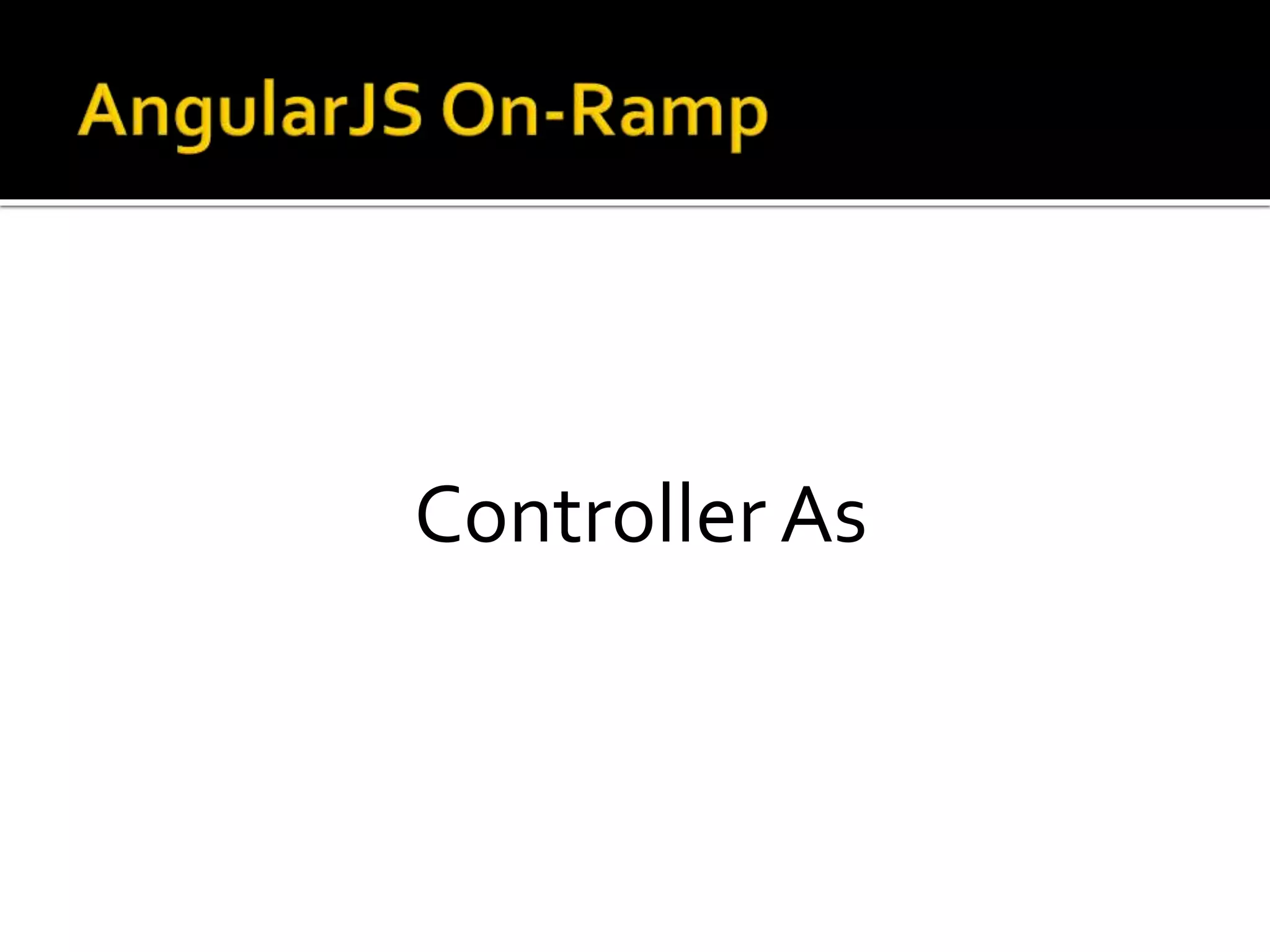 AngularJS On-Ramp

Controller As